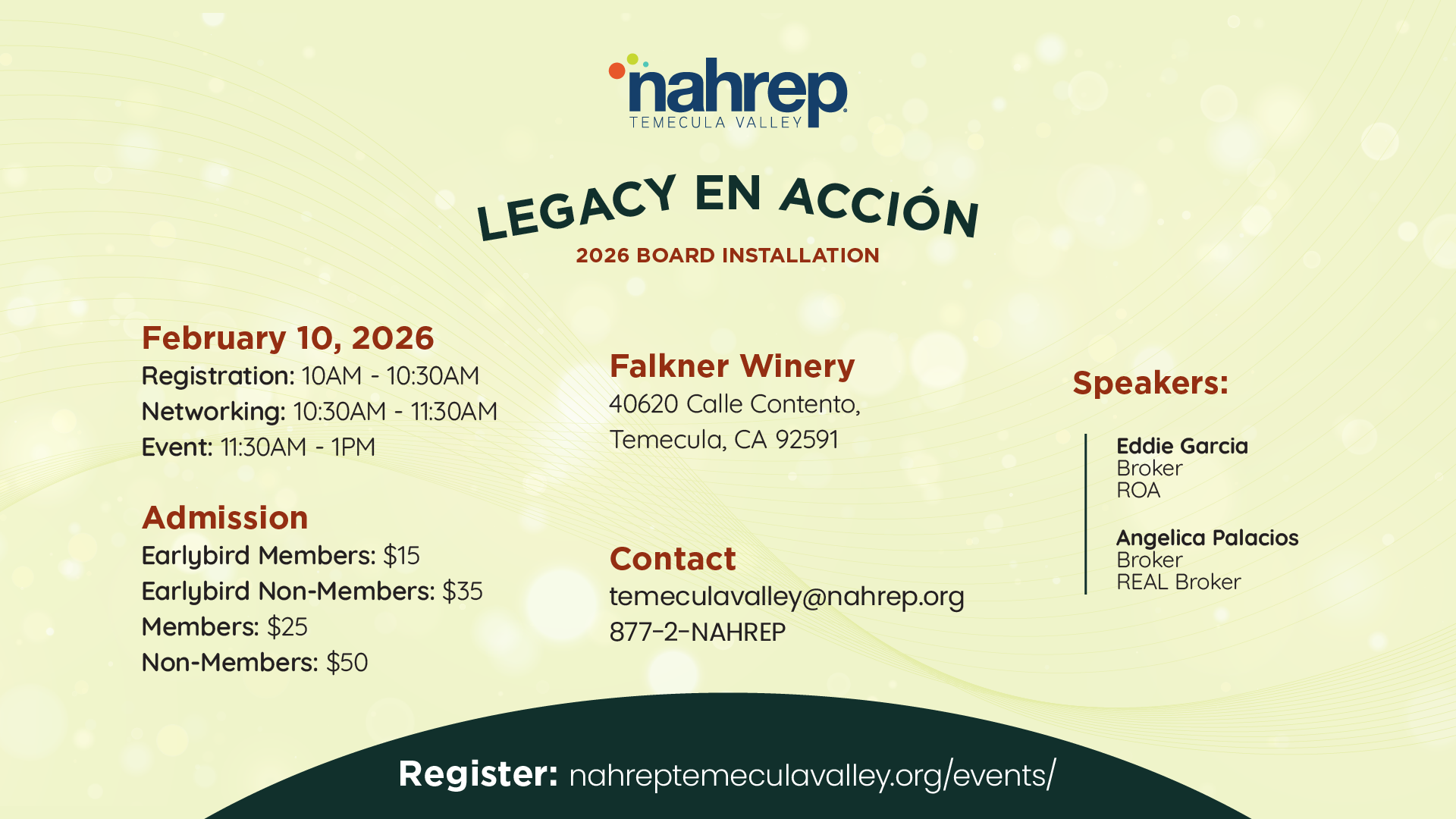 nahrep
TEMECULA VALLEY

LEGACY EN ACCIÓN
2026 BOARD INSTALLATION

February 10, 2026
Registration: 10AM - 10:30AM
Networking: 10:30AM - 11:30AM
Event: 11:30AM - 1PM

Admission
Earlybird Members: $15
Earlybird Non-Members: $35
Members: $25
Non-Members: $50

Falkner Winery
40620 Calle Contento, Temecula, CA 92591

Contact
temeculavalley@nahrep.org
877-2-NAHREP

Speakers:

Eddie Garcia
Broker
ROA

Angelica Palacios
Broker
REAL Broker

Register: nahreptemeculavalley.org/events/